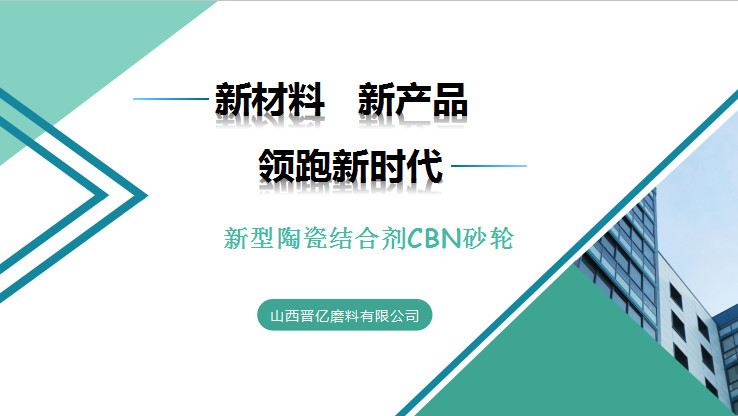 新材料　新产品

领跑新时代

新型陶瓷结合剂CBN砂轮

山西晋亿磨料有限公司